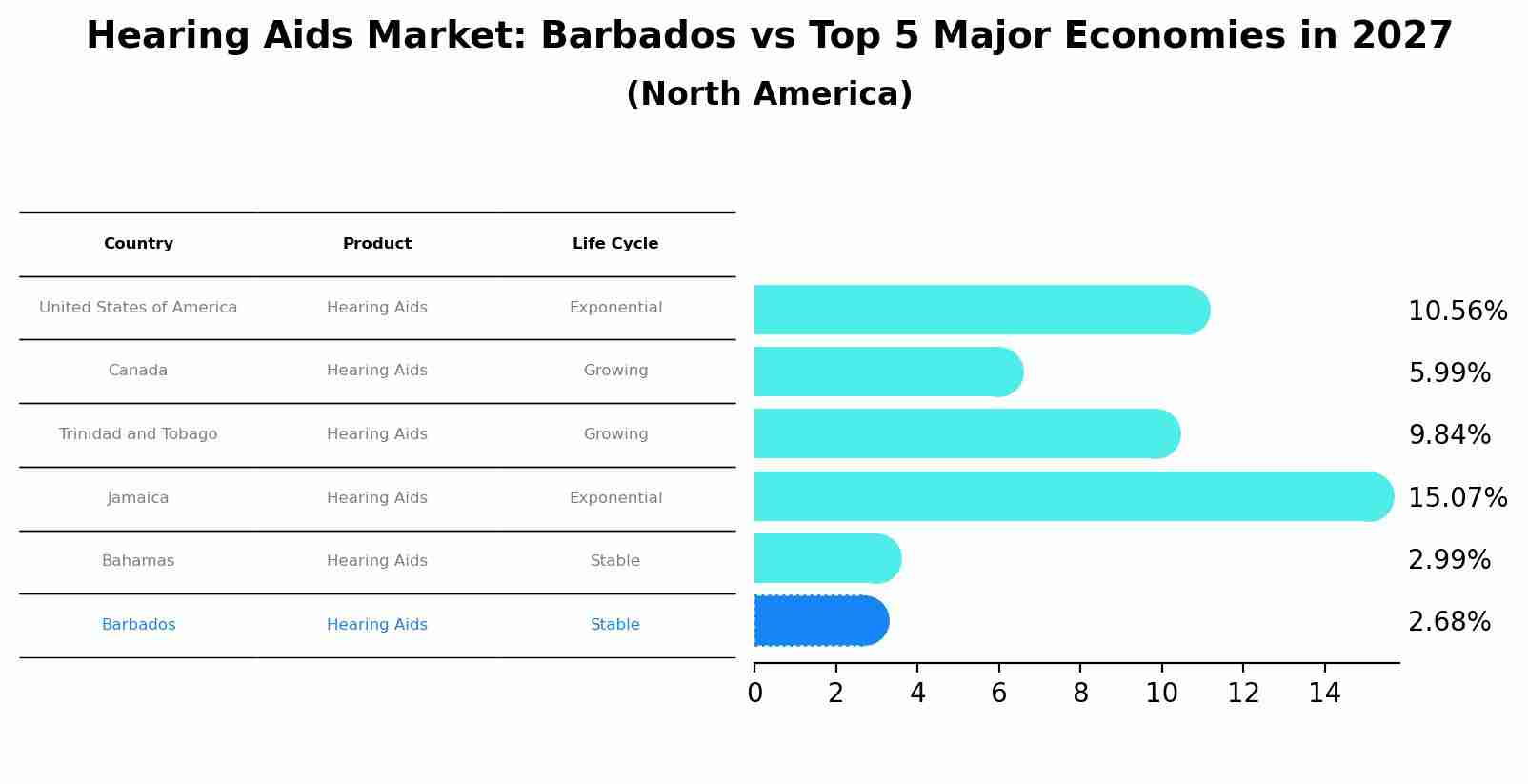 Hearing Aids Market: Barbados vs Top 5 Major Economies in 2027
(North America)

| Country | Product | Life Cycle |
|---|---|---|
| United States of America | Hearing Aids | Exponential |
| Canada | Hearing Aids | Growing |
| Trinidad and Tobago | Hearing Aids | Growing |
| Jamaica | Hearing Aids | Exponential |
| Bahamas | Hearing Aids | Stable |
| Barbados | Hearing Aids | Stable |

10.56%
5.99%
9.84%
15.07%
2.99%
2.68%

0 2 4 6 8 10 12 14